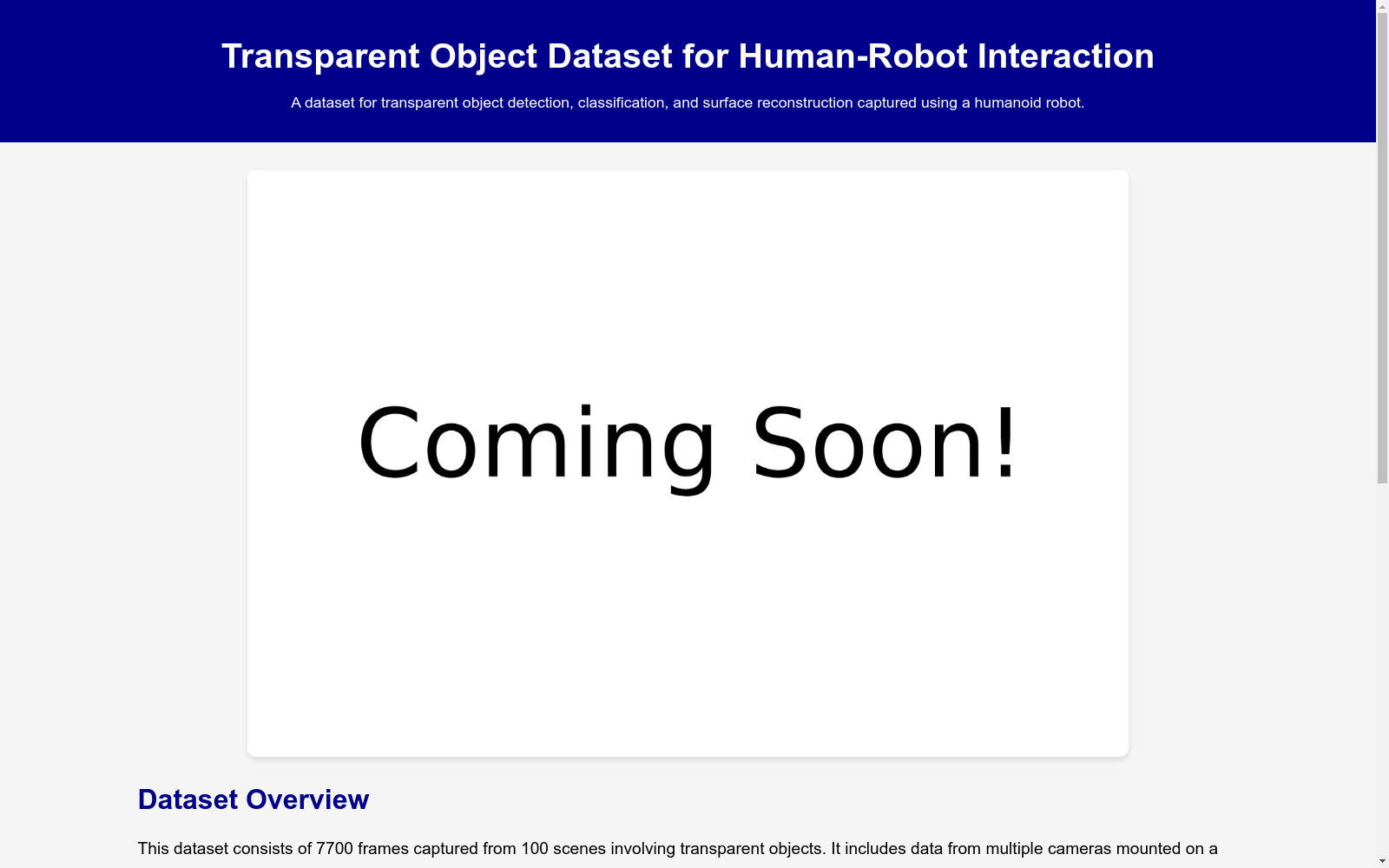 Transparent Object Dataset for Human-Robot Interaction

A dataset for transparent object detection, classification, and surface reconstruction captured using a humanoid robot.

Coming Soon!

Dataset Overview

This dataset consists of 7700 frames captured from 100 scenes involving transparent objects. It includes data from multiple cameras mounted on a